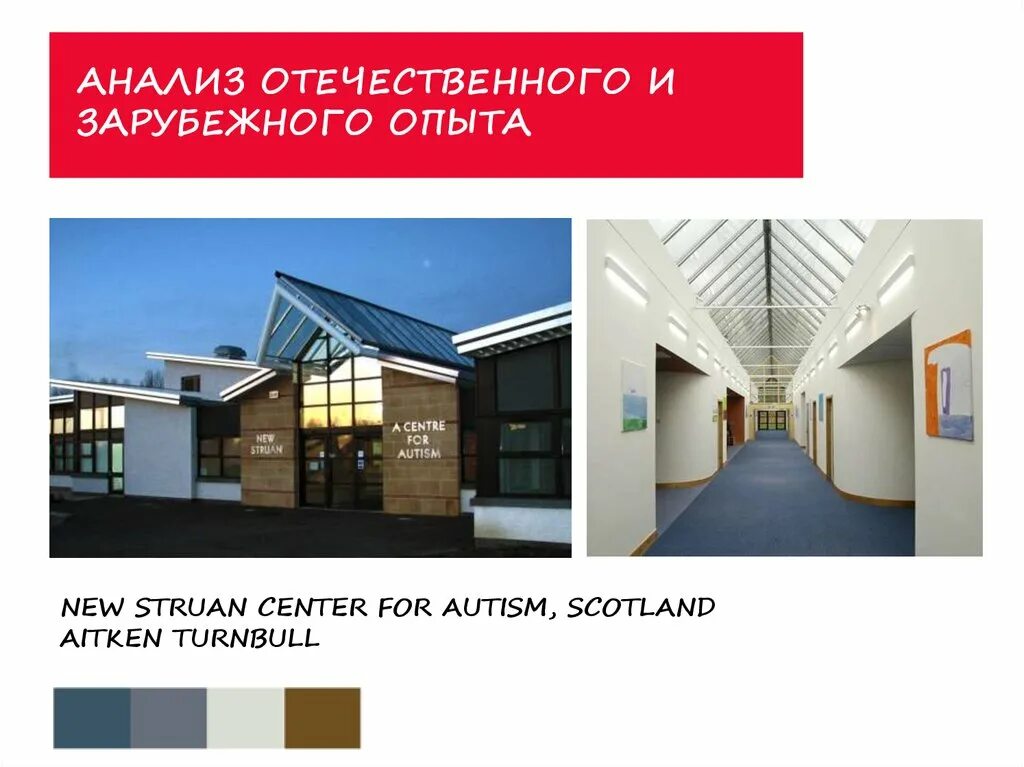 АНАЛИЗ ОТЕЧЕСТВЕННОГО И ЗАРУБЕЖНОГО ОПЫТА

NEW STRUAN

A CENTRE FOR AUTISM

NEW STRUAN CENTER FOR AUTISM, SCOTLAND
AITKEN TURNBULL